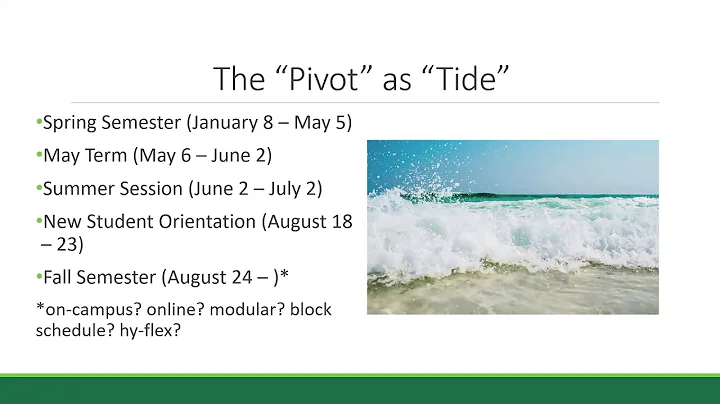 The “Pivot” as “Tide”

•Spring Semester (January 8 – May 5)

•May Term (May 6 – June 2)

•Summer Session (June 2 – July 2)

•New Student Orientation (August 18 – 23)

•Fall Semester (August 24 – )*

*on-campus? online? modular? block schedule? hy-flex?